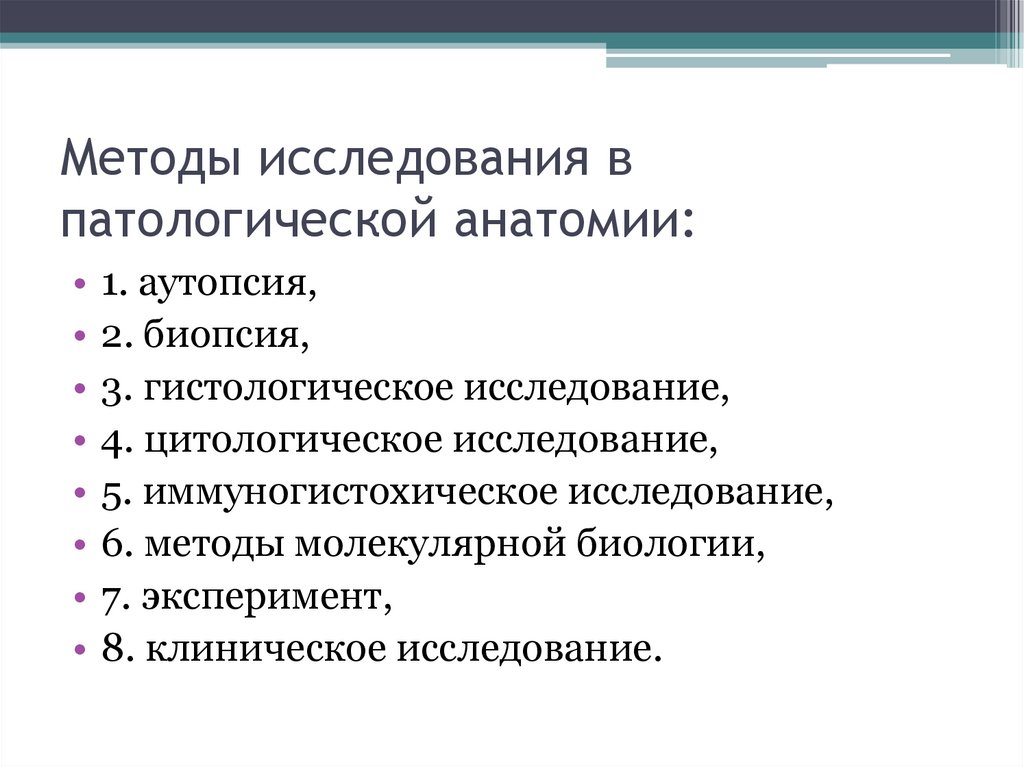 Методы исследования в патологической анатомии:

• 1. аутопсия,
• 2. биопсия,
• 3. гистологическое исследование,
• 4. цитологическое исследование,
• 5. иммуногистохическое исследование,
• 6. методы молекулярной биологии,
• 7. эксперимент,
• 8. клиническое исследование.